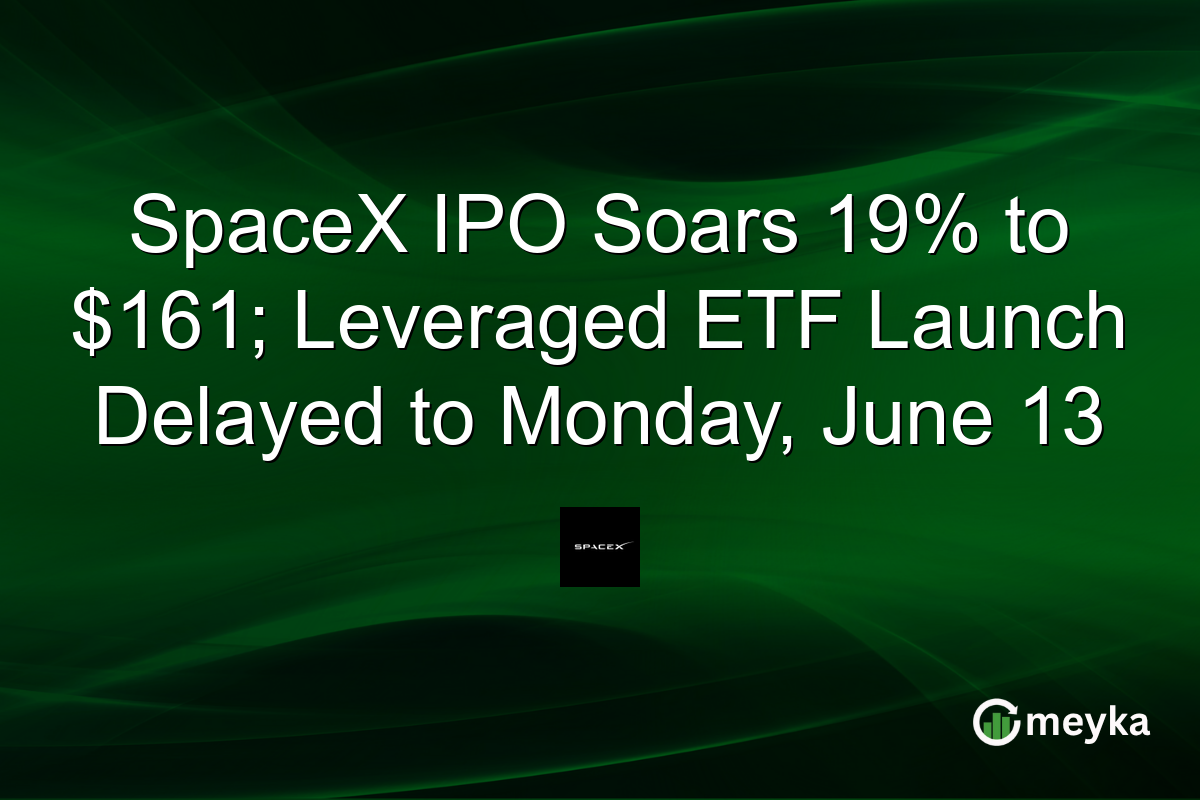 SpaceX IPO Soars 19% to $161; Leveraged ETF Launch Delayed to Monday, June 13

SPACEX

meyka